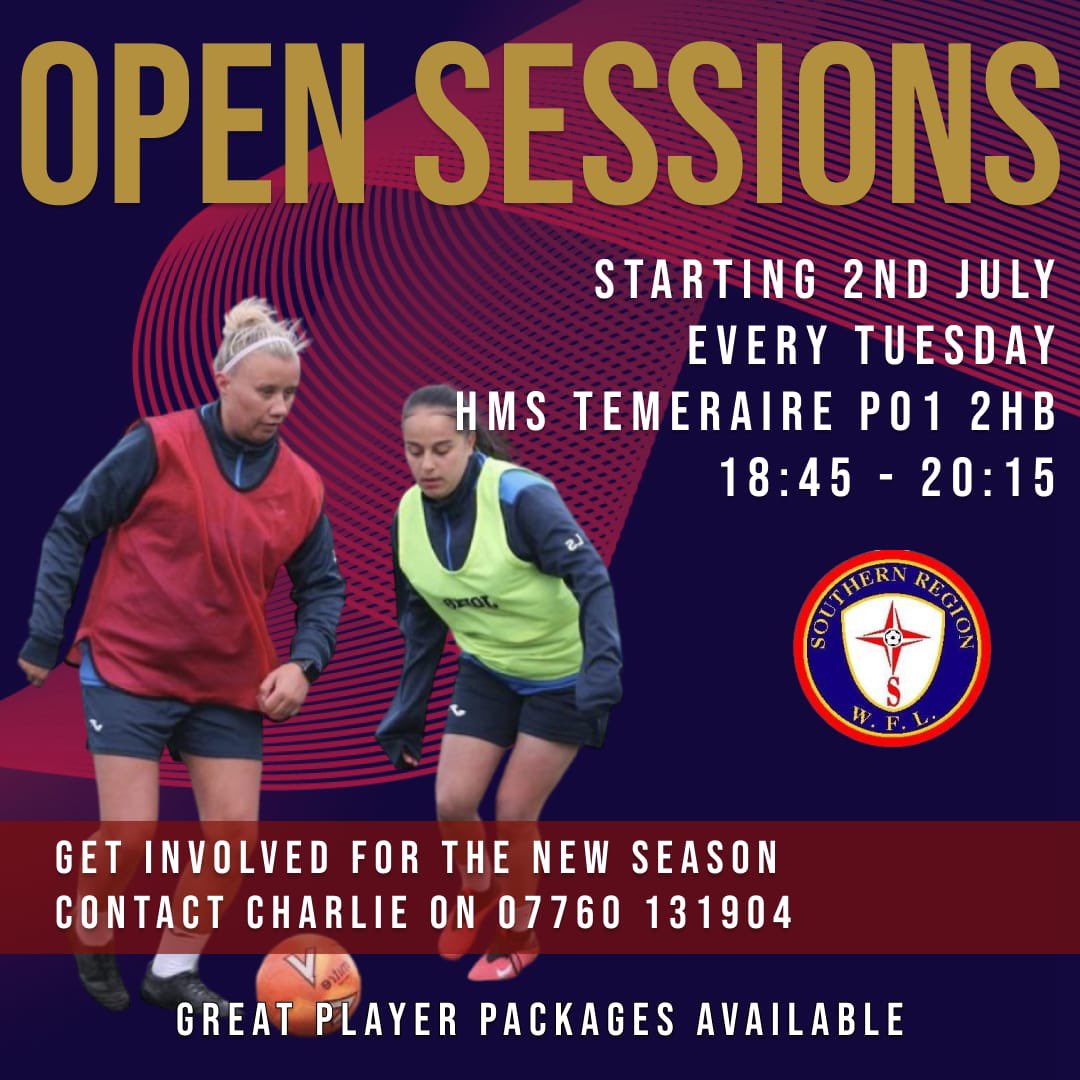 OPEN SESSIONS

STARTING 2ND JULY
EVERY TUESDAY
HMS TEMERAIRE PO1 2HB
18:45 - 20:15

SOUTHERN REGION
S
W. F. L.

GET INVOLVED FOR THE NEW SEASON
CONTACT CHARLIE ON 07760 131904

GREAT PLAYER PACKAGES AVAILABLE